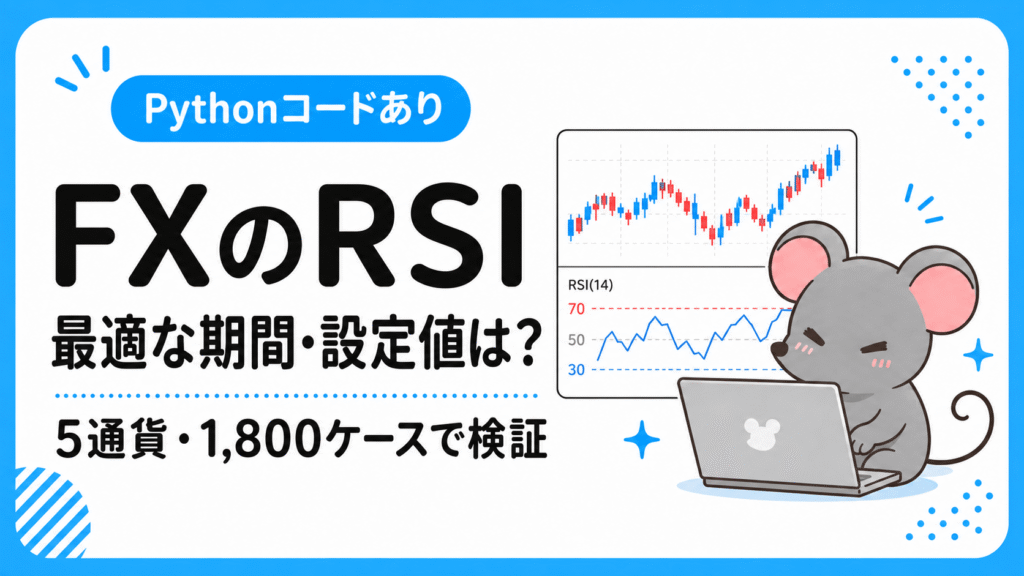 Pythonコードあり

FXのRSI

最適な期間・設定値は?

5通貨・1,800ケースで検証

RSI(14)
70
50
30